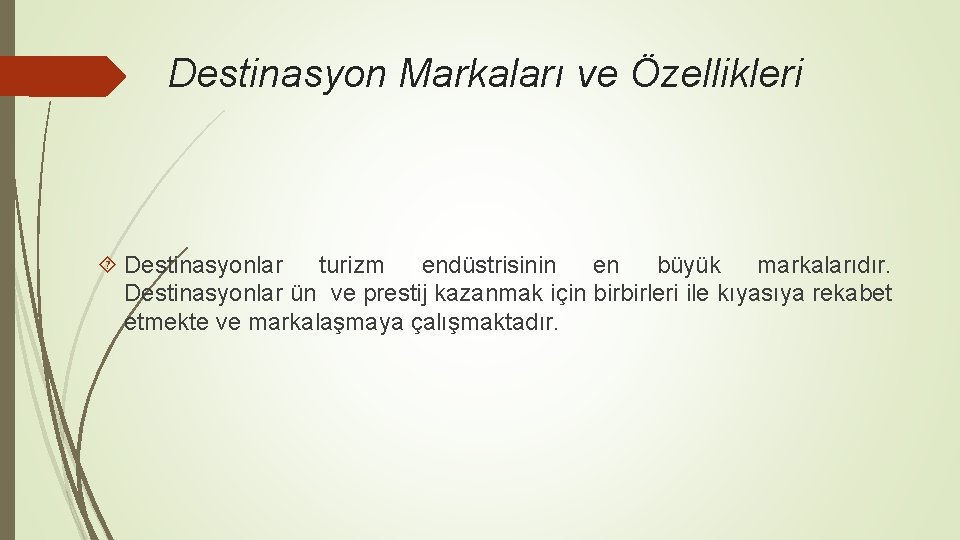 Destinasyon Markaları ve Özellikleri

Destinasyonlar turizm endüstrisinin en büyük markalarıdır. Destinasyonlar ün ve prestij kazanmak için birbirleri ile kıyasıya rekabet etmekte ve markalaşmaya çalışmaktadır.